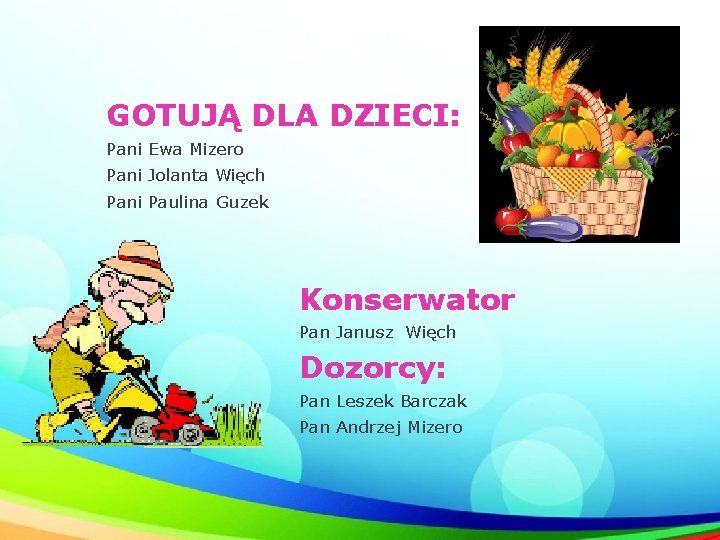 GOTUJĄ DLA DZIECI:
Pani Ewa Mizero
Pani Jolanta Więch
Pani Paulina Guzek

Konserwator
Pan Janusz Więch

Dozorcy:
Pan Leszek Barczak
Pan Andrzej Mizero